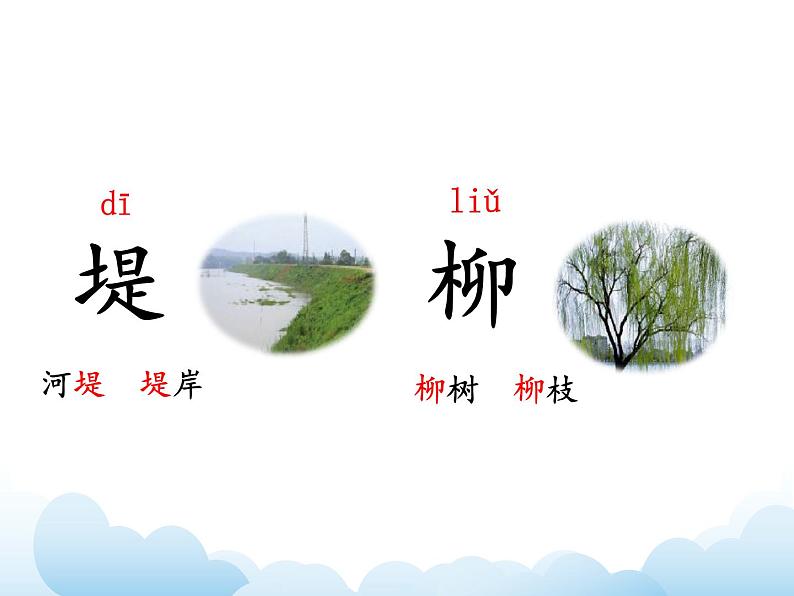 dī
堤

河堤　堤岸

liǔ
柳

柳树　柳枝